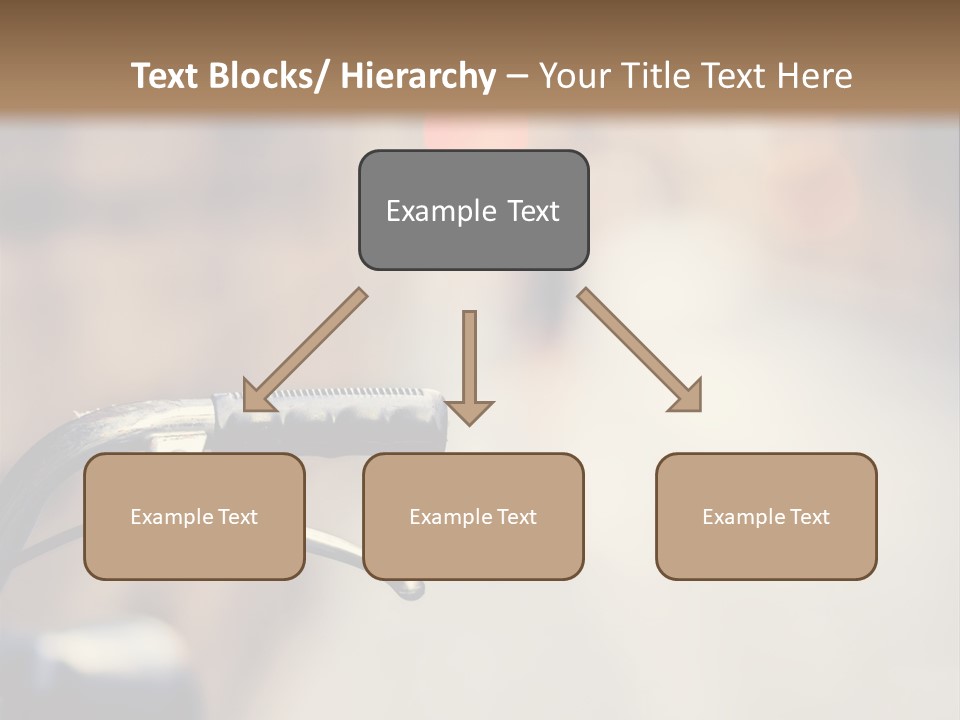 Text Blocks/ Hierarchy – Your Title Text Here

Example Text

Example Text

Example Text

Example Text